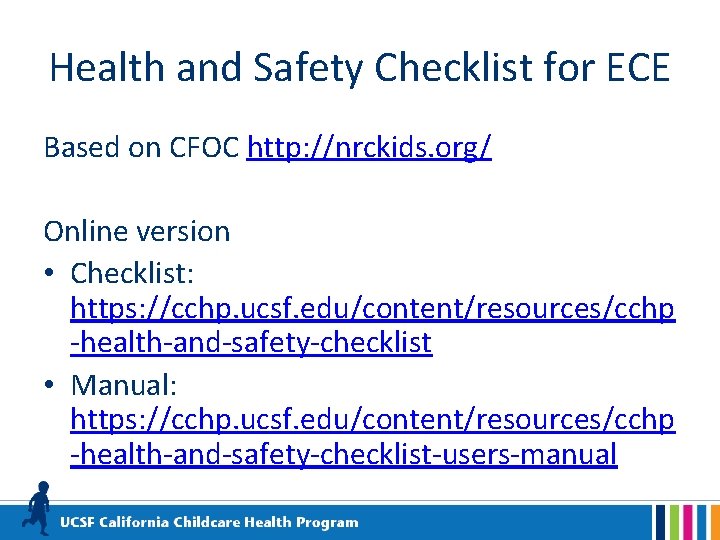 Health and Safety Checklist for ECE

Based on CFOC http://nrckids.org/

Online version
• Checklist: https://cchp.ucsf.edu/content/resources/cchp-health-and-safety-checklist
• Manual: https://cchp.ucsf.edu/content/resources/cchp-health-and-safety-checklist-users-manual

UCSF California Childcare Health Program